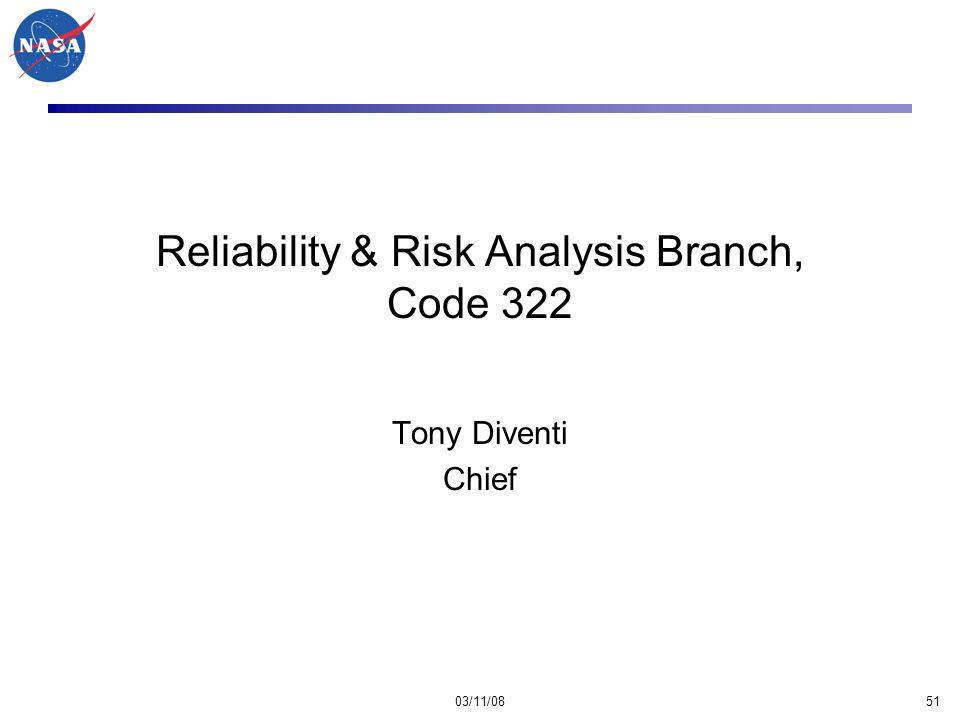 NASA

Reliability & Risk Analysis Branch, Code 322

Tony Diventi
Chief

03/11/08

51